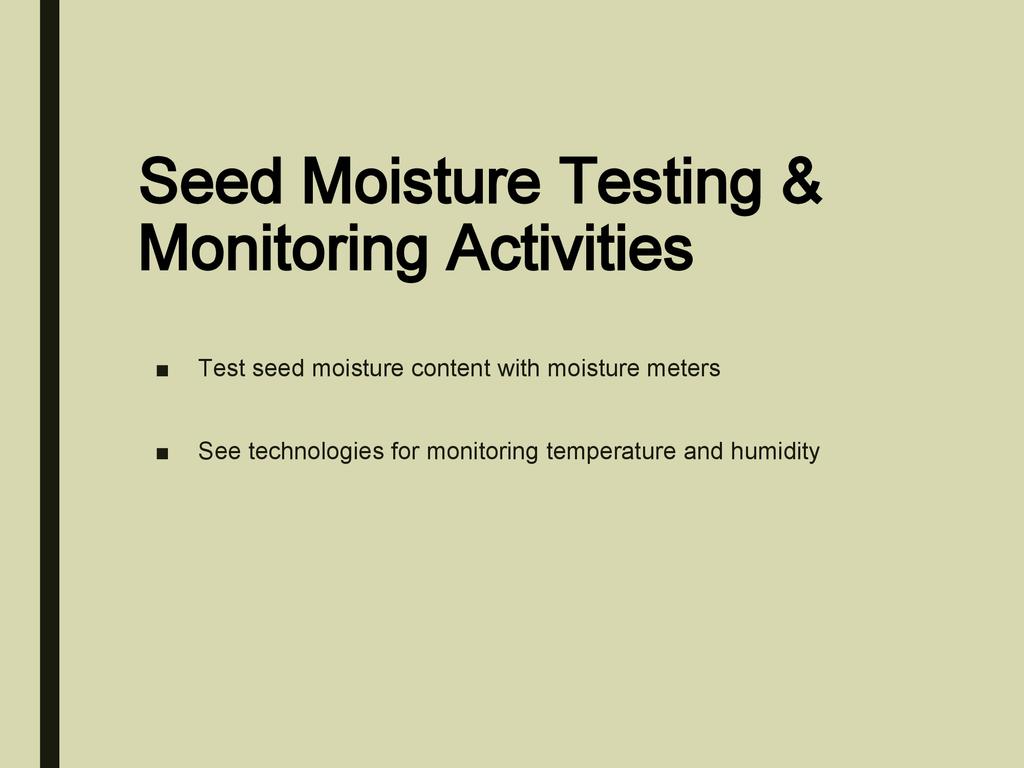 Seed Moisture Testing & Monitoring Activities

■ Test seed moisture content with moisture meters

■ See technologies for monitoring temperature and humidity